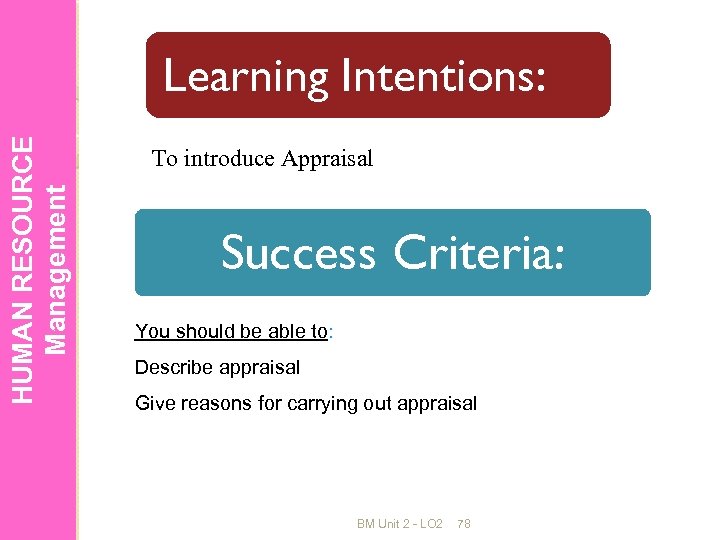 HUMAN RESOURCE Management

Learning Intentions:

To introduce Appraisal

Success Criteria:

You should be able to:

Describe appraisal

Give reasons for carrying out appraisal

BM Unit 2 - LO2 78